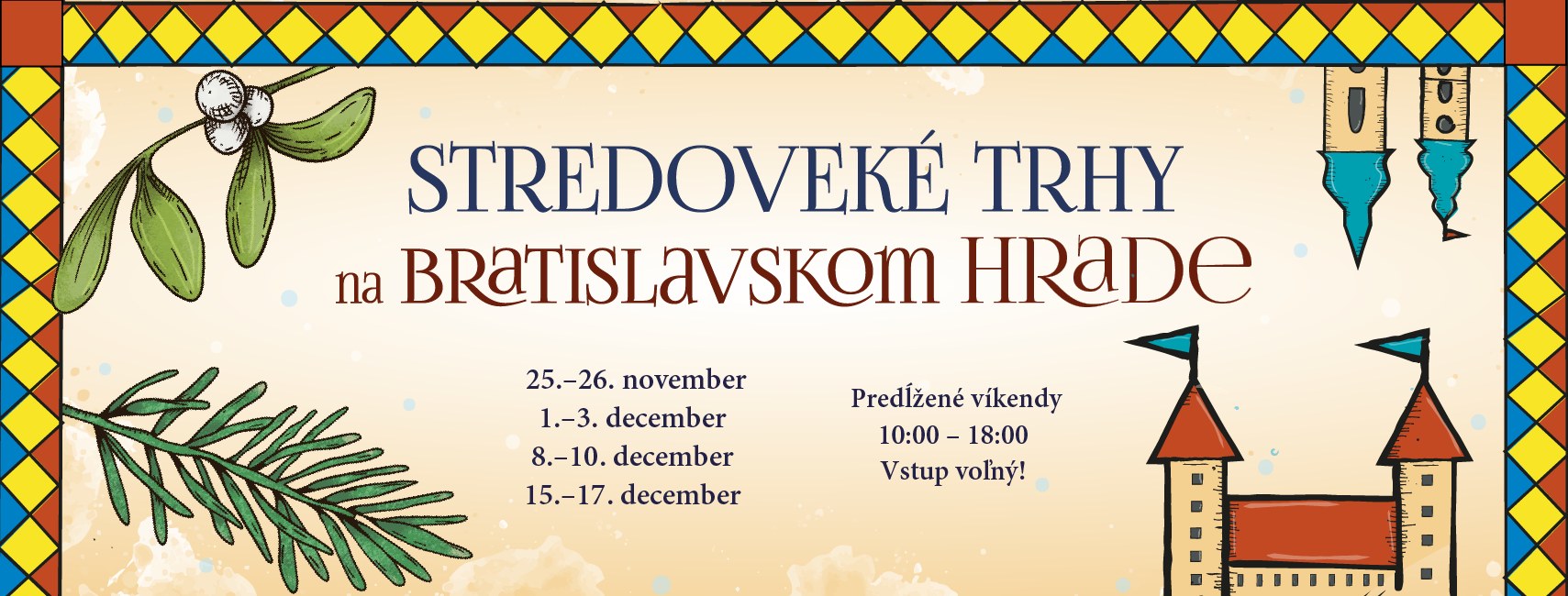 STREDOVEKÉ TRHY
na BRATISLAVSKOM HRADE

25.–26. november
1.–3. december
8.–10. december
15.–17. december

Predĺžené víkendy
10:00 – 18:00
Vstup voľný!